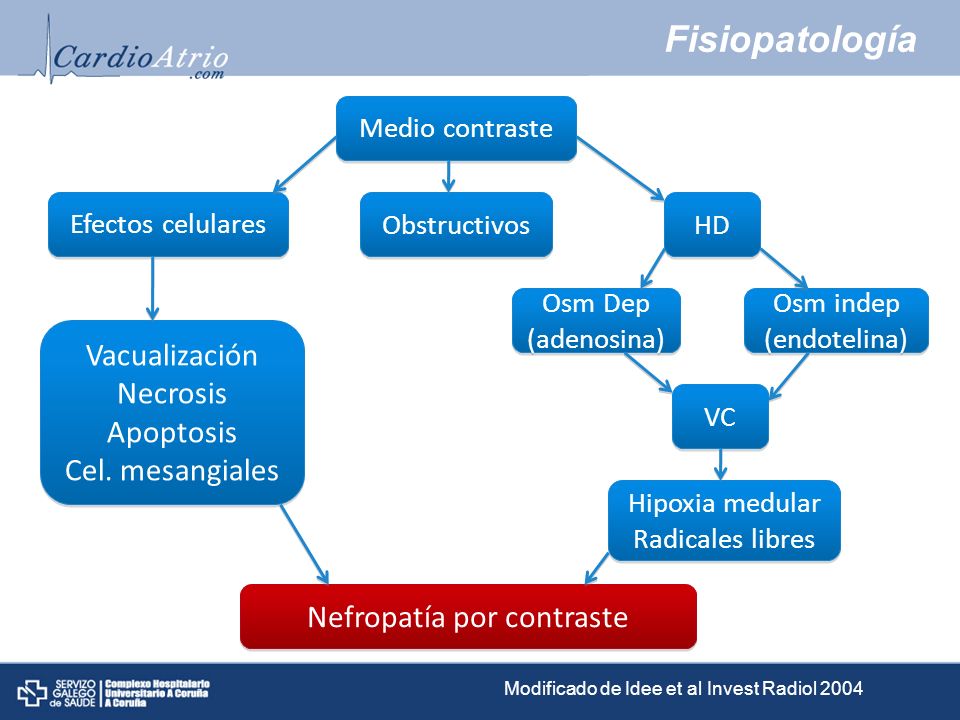 CardioAtrio
.com

Fisiopatología

Medio contraste

Efectos celulares

Obstructivos

HD

Osm Dep
(adenosina)

Osm indep
(endotelina)

Vacualización
Necrosis
Apoptosis
Cel. mesangiales

VC

Hipoxia medular
Radicales libres

Nefropatía por contraste

SERVIZO GALEGO de SAÚDE | Complexo Hospitalario Universitario A Coruña A Coruña

Modificado de Idee et al Invest Radiol 2004